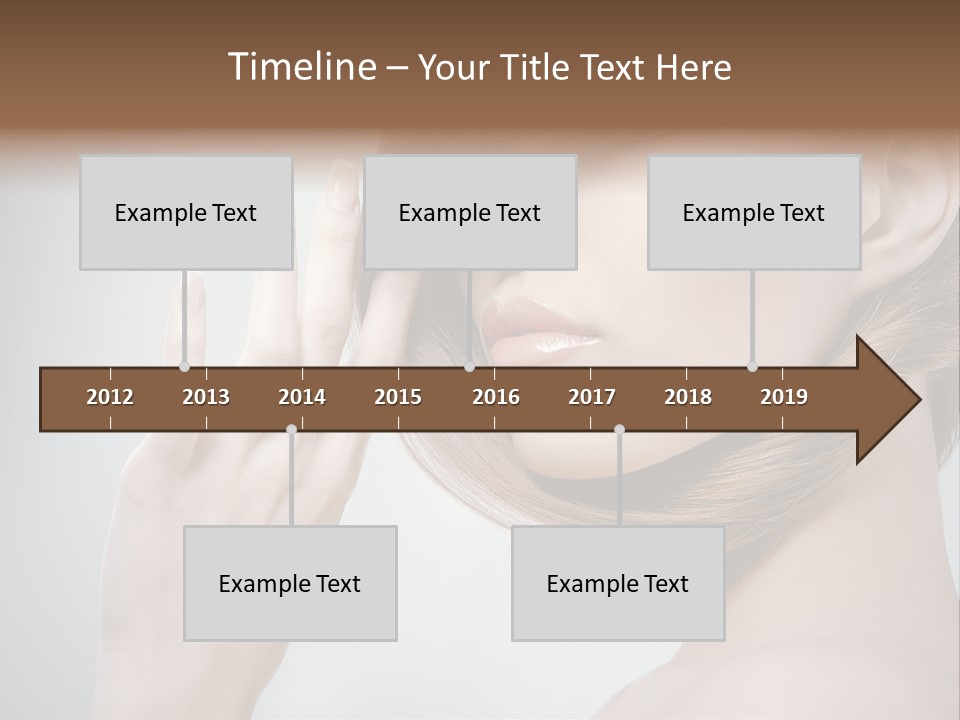 Timeline – Your Title Text Here

Example Text

Example Text

Example Text

2012 2013 2014 2015 2016 2017 2018 2019

Example Text

Example Text